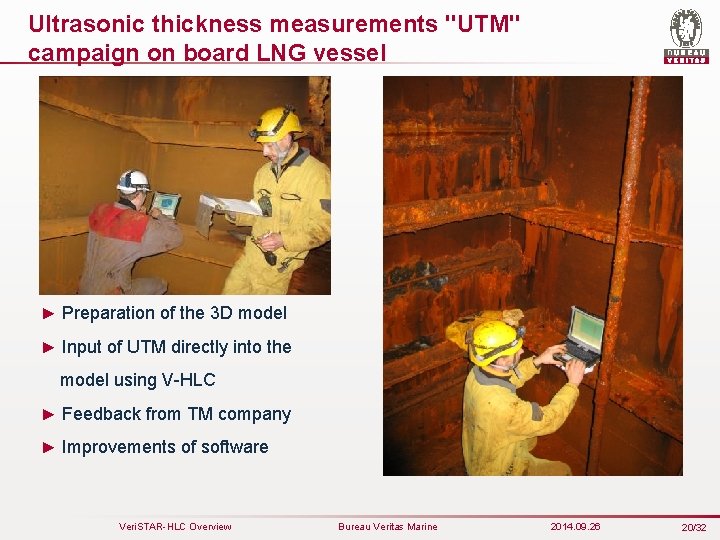 Ultrasonic thickness measurements "UTM" campaign on board LNG vessel

BUREAU VERITAS

► Preparation of the 3D model

► Input of UTM directly into the model using V-HLC

► Feedback from TM company

► Improvements of software

VeriSTAR-HLC Overview	Bureau Veritas Marine	2014.09.26	20/32